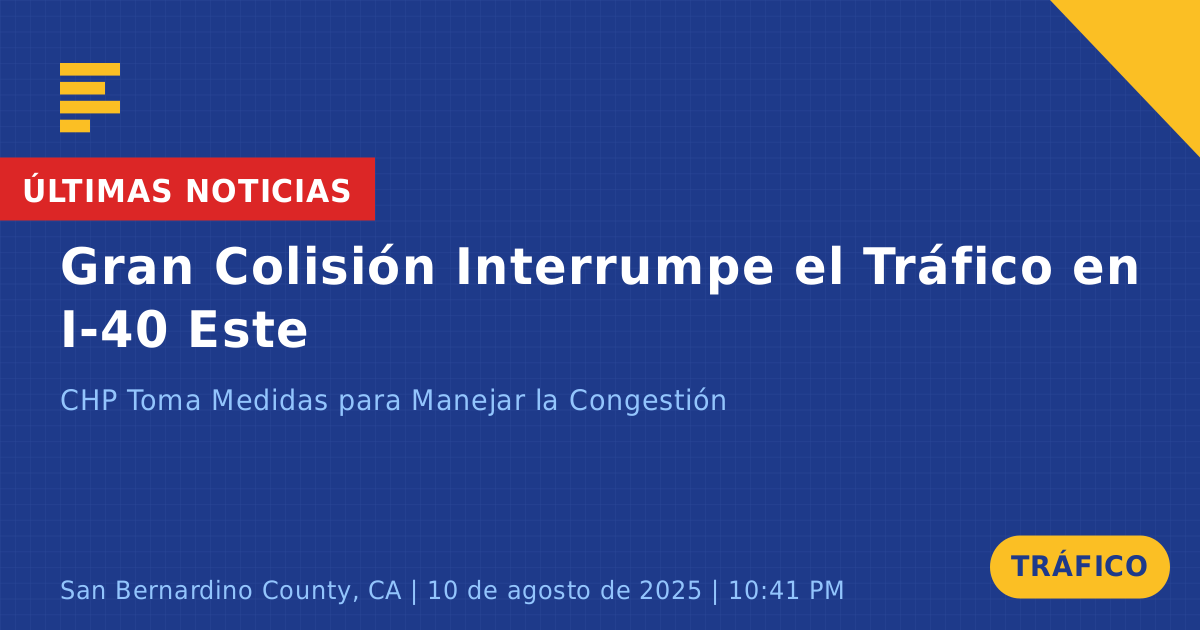 ÚLTIMAS NOTICIAS

Gran Colisión Interrumpe el Tráfico en I-40 Este

CHP Toma Medidas para Manejar la Congestión

San Bernardino County, CA | 10 de agosto de 2025 | 10:41 PM

TRÁFICO